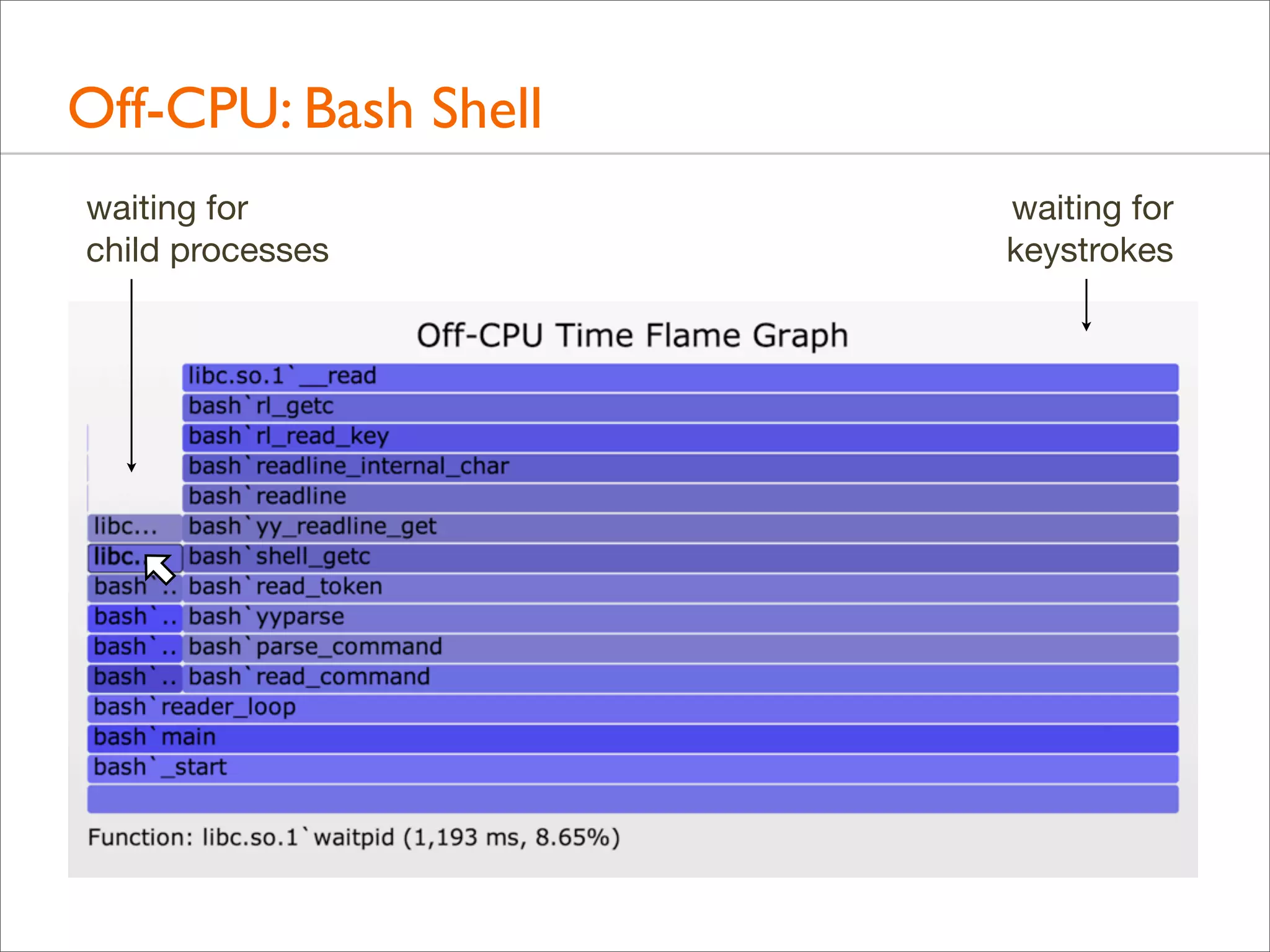 Off-CPU: Bash Shell

waiting for
child processes

waiting for
keystrokes

Off-CPU Time Flame Graph

libc.so.1`__read
bash`rl_getc
bash`rl_read_key
bash`readline_internal_char
bash`readline
libc... bash`yy_readline_get
libc. bash`shell_getc
bash`.. bash`read_token
bash`.. bash`yyparse
bash`.. bash`parse_command
bash`.. bash`read_command
bash`reader_loop
bash`main
bash`_start

Function: libc.so.1`waitpid (1,193 ms, 8.65%)